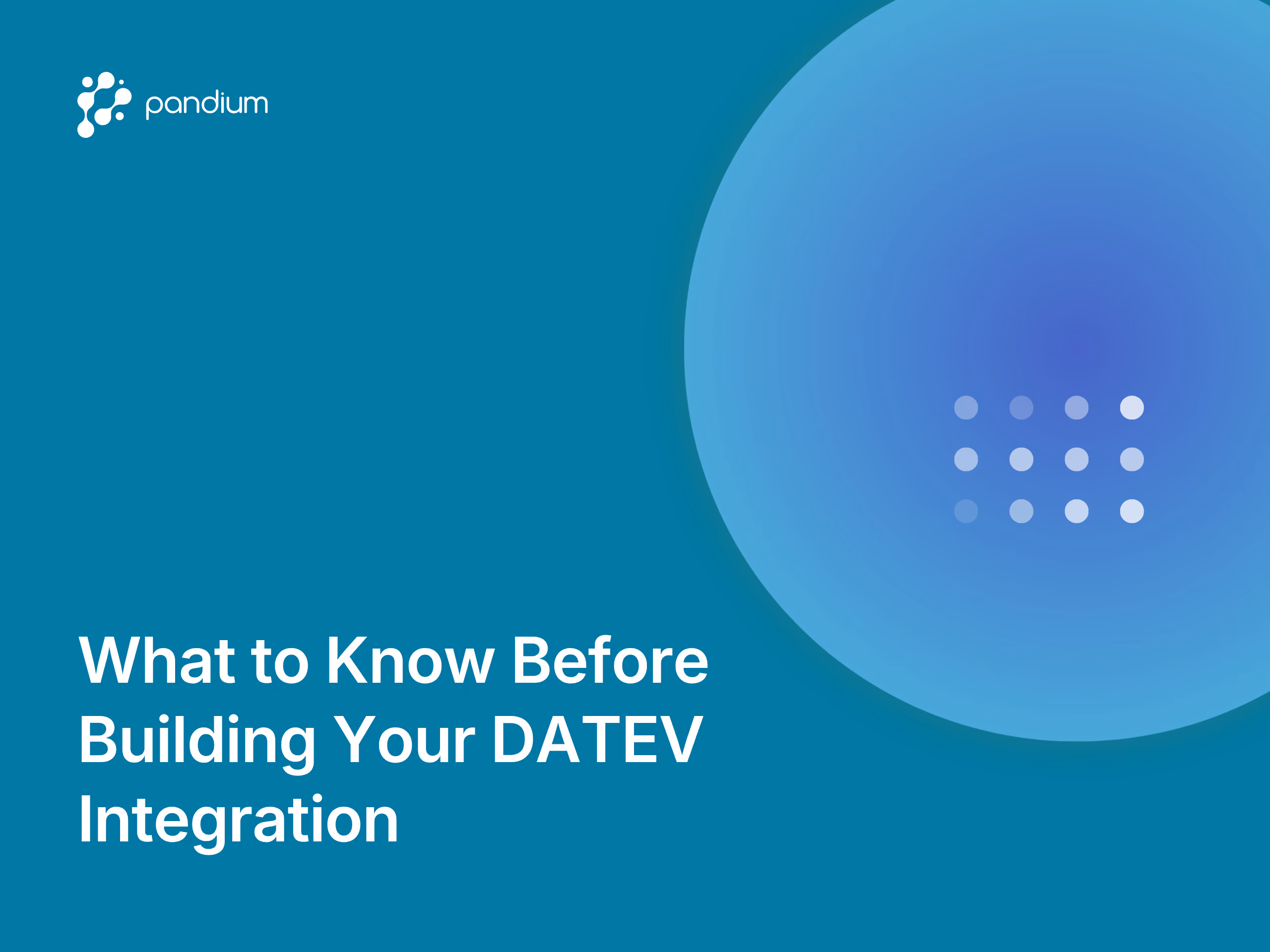 pandium

What to Know Before Building Your DATEV Integration